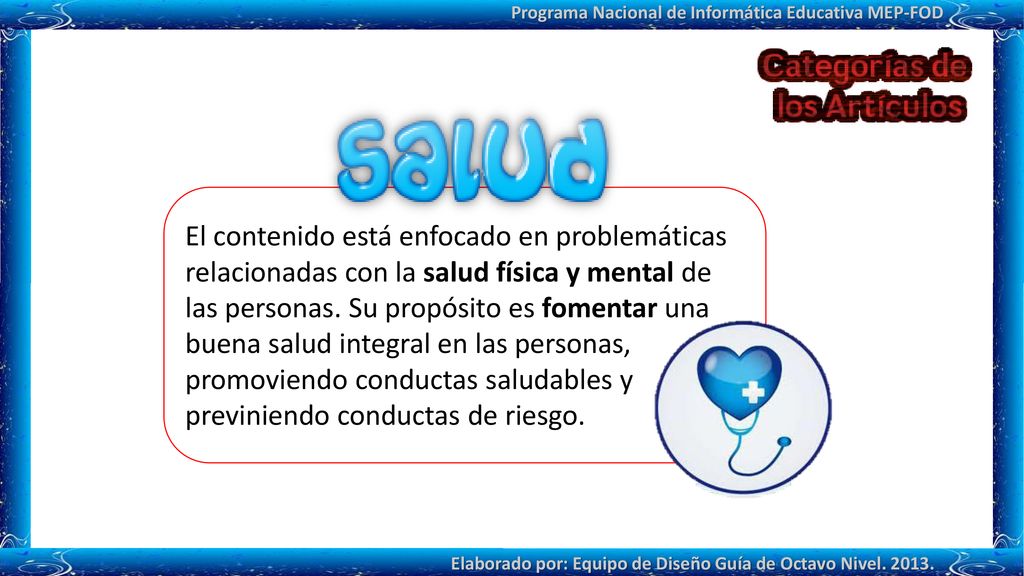 Programa Nacional de Informática Educativa MEP-FOD

Categorías de los Artículos

salud

El contenido está enfocado en problemáticas relacionadas con la salud física y mental de las personas. Su propósito es fomentar una buena salud integral en las personas, promoviendo conductas saludables y previniendo conductas de riesgo.

Elaborado por: Equipo de Diseño Guía de Octavo Nivel. 2013.